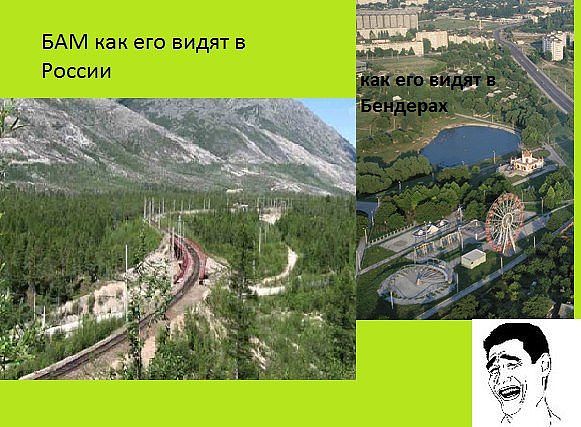 БАМ как его видят в России

как его видят в Бендерах